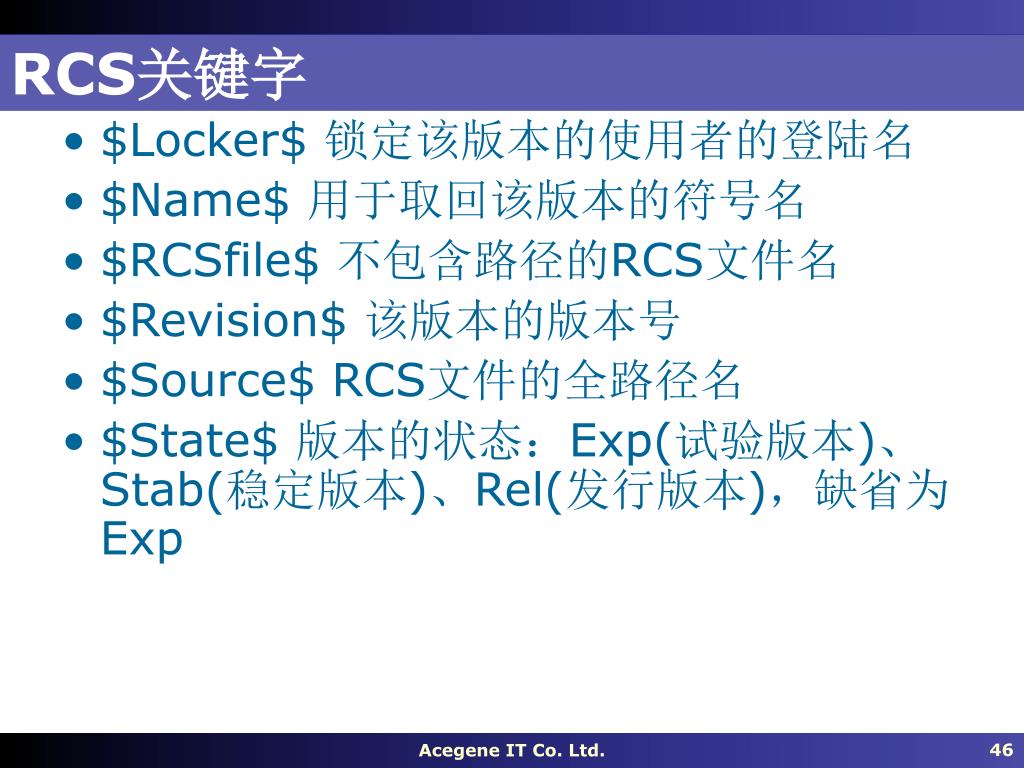 RCS关键字

• \$Locker\$ 锁定该版本的使用者的登陆名
• \$Name\$ 用于取回该版本的符号名
• \$RCSfile\$ 不包含路径的RCS文件名
• \$Revision\$ 该版本的版本号
• \$Source\$ RCS文件的全路径名
• \$State\$ 版本的状态：Exp(试验版本)、Stab(稳定版本)、Rel(发行版本)，缺省为Exp

Acegene IT Co. Ltd.

46